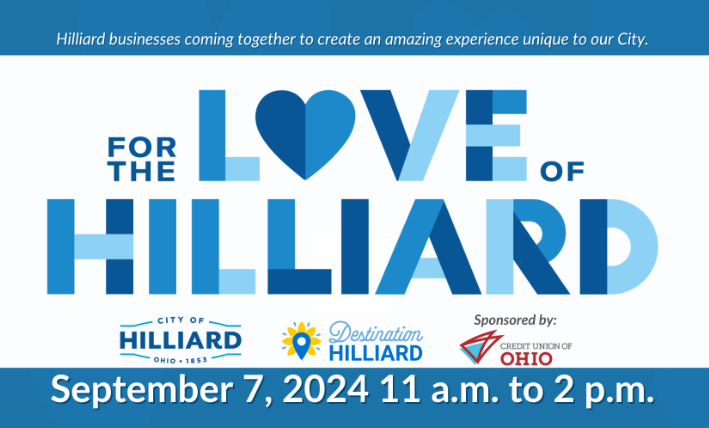 Hilliard businesses coming together to create an amazing experience unique to our City.

FOR THE LOVE OF HILLIARD

CITY OF HILLIARD OHIO • 1853

Destination HILLIARD

Sponsored by:

CREDIT UNION OF OHIO

September 7, 2024 11 a.m. to 2 p.m.